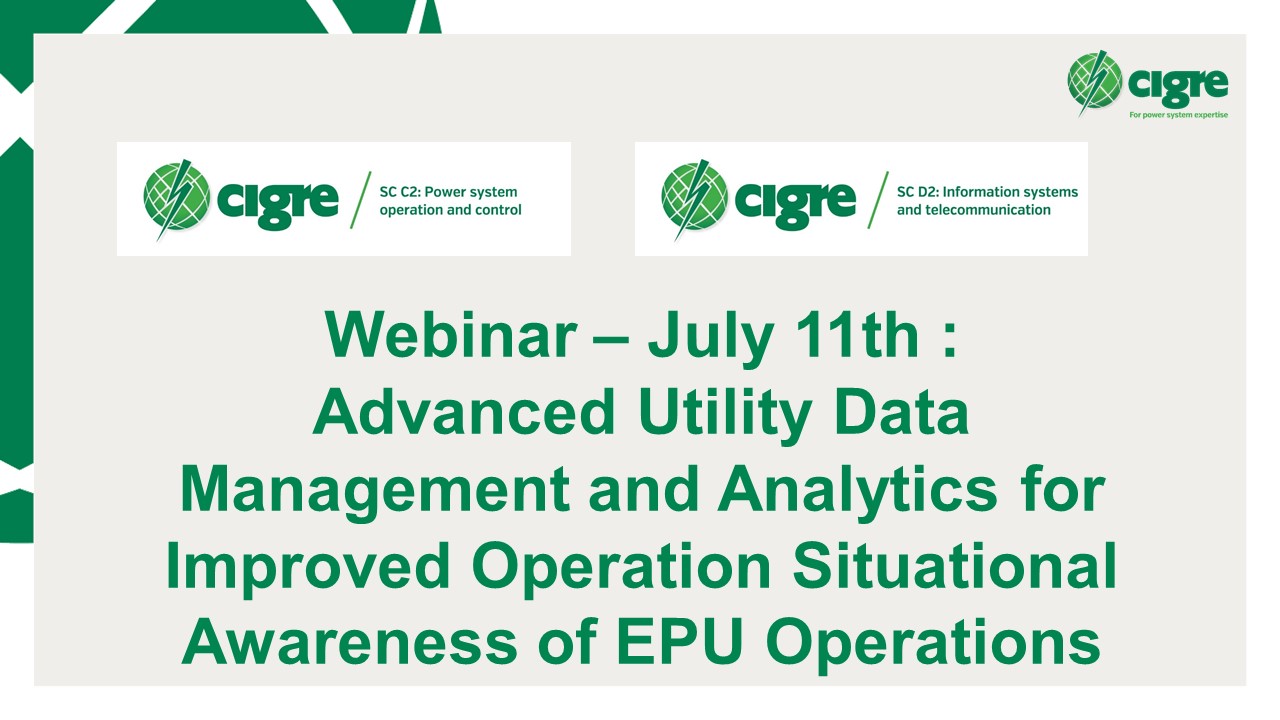 cigre
For power system expertise

cigre
SC C2: Power system operation and control

cigre
SC D2: Information systems and telecommunication

Webinar – July 11th : Advanced Utility Data Management and Analytics for Improved Operation Situational Awareness of EPU Operations